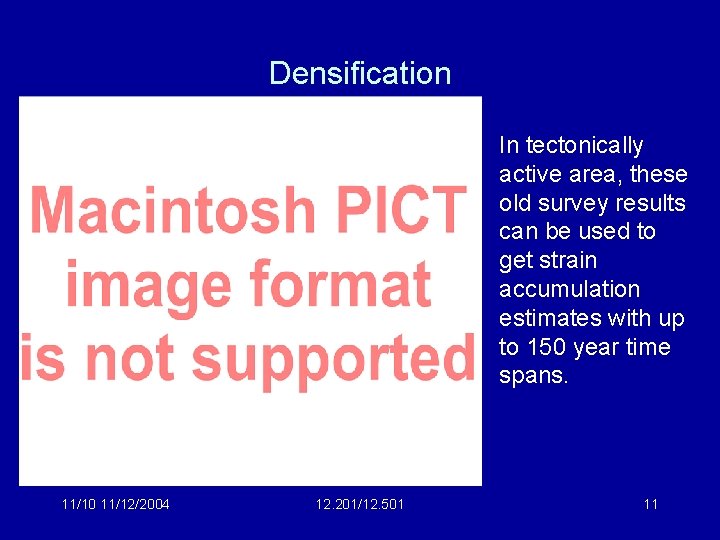 Densification

Macintosh PICT image format is not supported

In tectonically active area, these old survey results can be used to get strain accumulation estimates with up to 150 year time spans.

11/10 11/12/2004

12.201/12.501

11